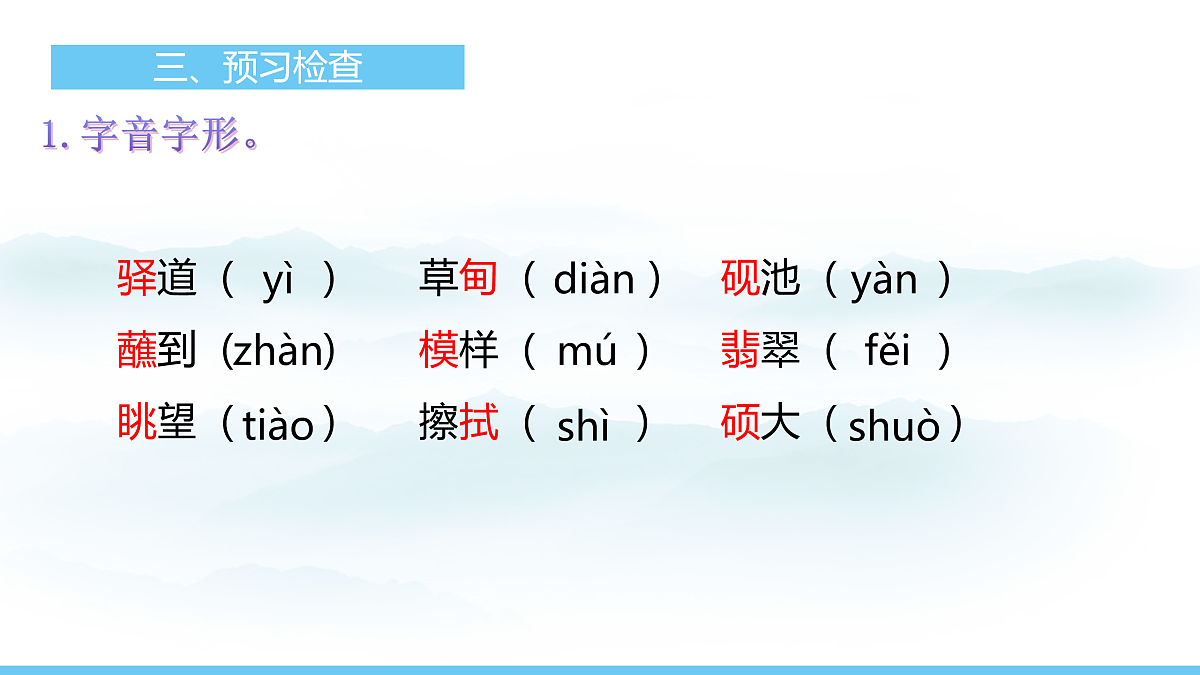 三、预习检查

1. 字音字形。

驿道（ yì ） 草甸（ diàn ） 砚池（ yàn ）

蘸到（zhàn） 模样（ mú ） 翡翠（ fěi ）

眺望（tiào） 擦拭（ shì ） 硕大（shuò）